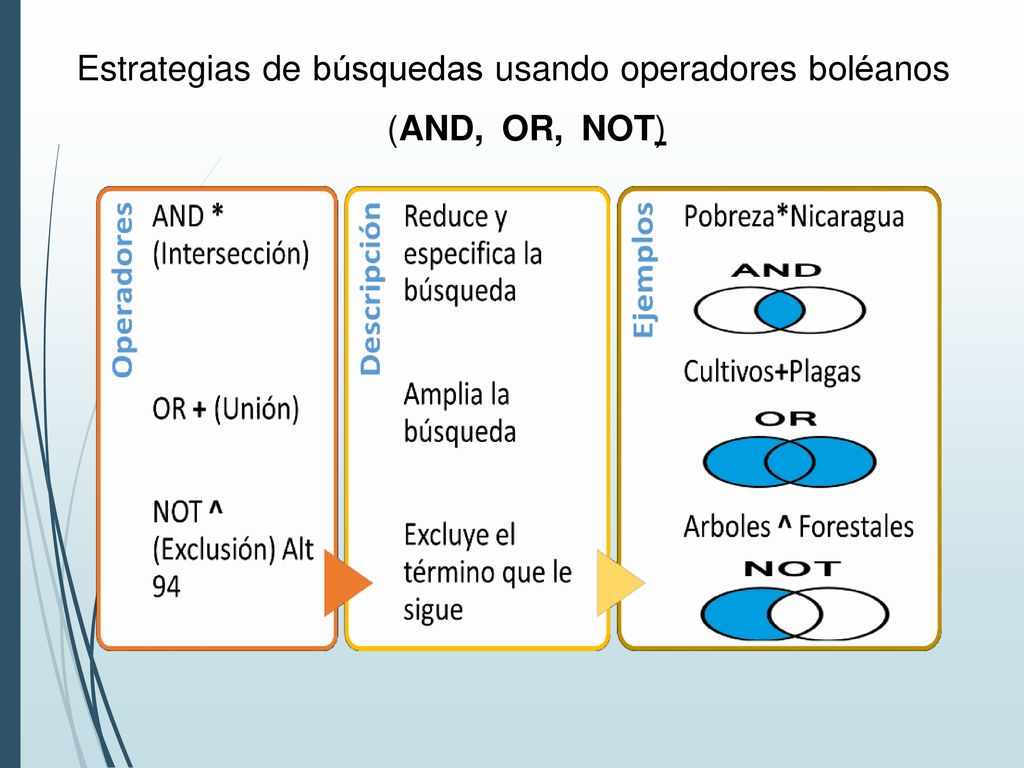 Estrategias de búsquedas usando operadores boléanos (AND, OR, NOT)

Operadores

AND *
(Intersección)

OR + (Unión)

NOT ^
(Exclusión) Alt 94

Descripción

Reduce y especifica la búsqueda

Amplia la búsqueda

Excluye el término que le sigue

Ejemplos

Pobreza*Nicaragua

AND

Cultivos+Plagas

OR

Arboles ^ Forestales

NOT